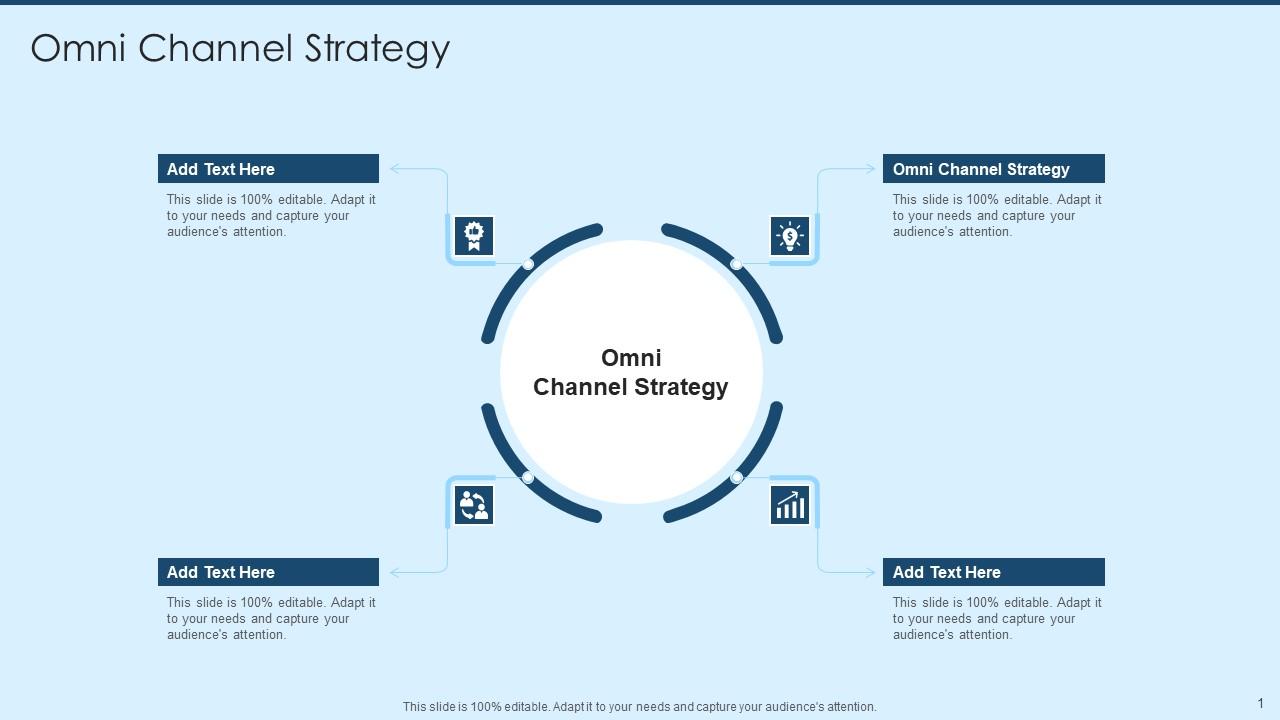 Omni Channel Strategy

Add Text Here

This slide is 100% editable. Adapt it to your needs and capture your audience's attention.

Omni Channel Strategy

This slide is 100% editable. Adapt it to your needs and capture your audience's attention.

Omni Channel Strategy

Add Text Here

This slide is 100% editable. Adapt it to your needs and capture your audience's attention.

Add Text Here

This slide is 100% editable. Adapt it to your needs and capture your audience's attention.

This slide is 100% editable. Adapt it to your needs and capture your audience's attention.

1